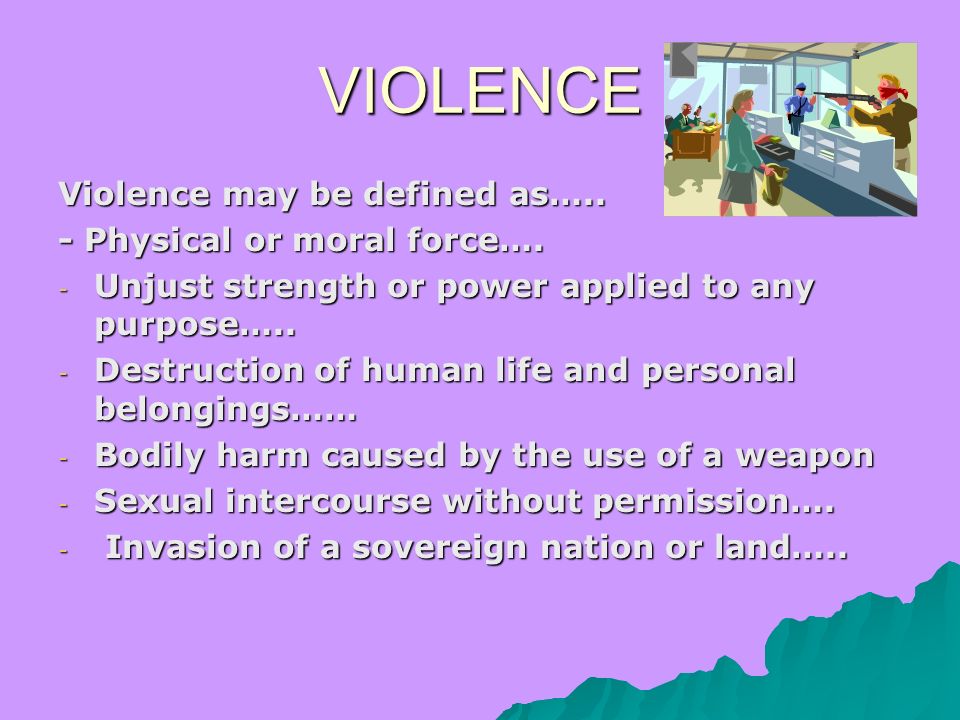 VIOLENCE

Violence may be defined as…..

- Physical or moral force….

- Unjust strength or power applied to any purpose…..
- Destruction of human life and personal belongings……
- Bodily harm caused by the use of a weapon
- Sexual intercourse without permission….
- Invasion of a sovereign nation or land…..